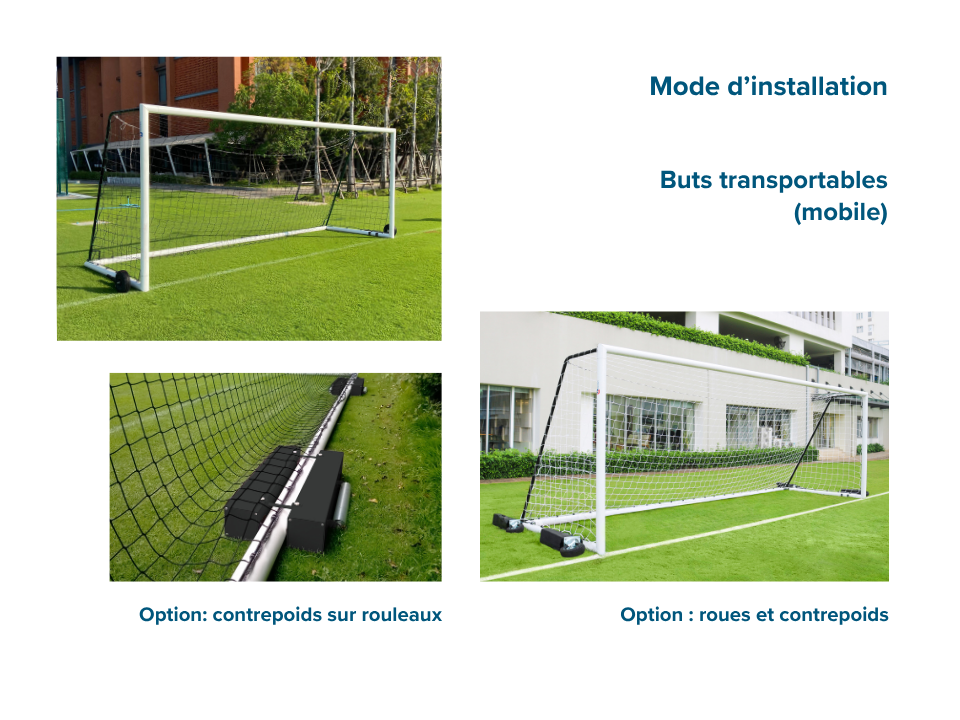 Mode d’installation

Buts transportables (mobile)

Option: contrepoids sur rouleaux

Option : roues et contrepoids